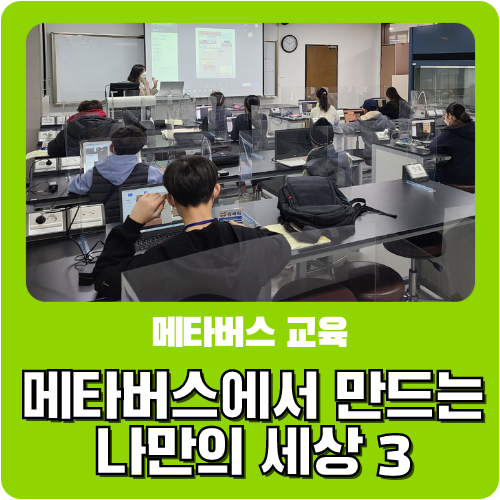 메타버스 교육

메타버스에서 만드는 나만의 세상 3